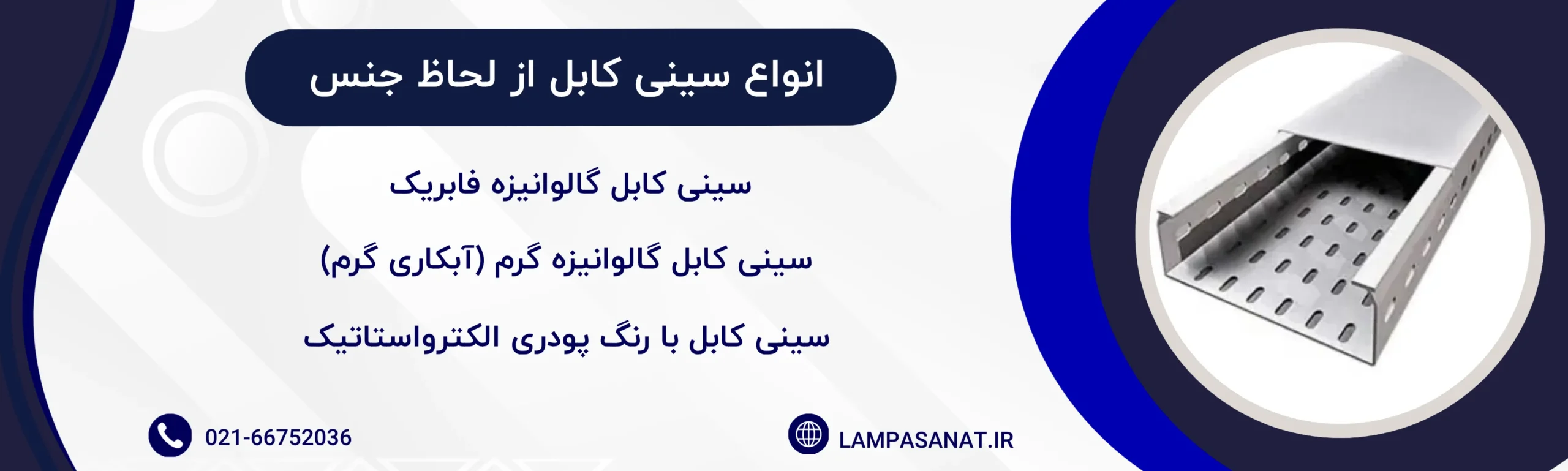 انواع سینی کابل از لحاظ جنس

سینی کابل گالوانیزه فابریک

سینی کابل گالوانیزه گرم (آبکاری گرم)

سینی کابل با رنگ پودری الکترواستاتیک

021-66752036

LAMPASANAT.IR